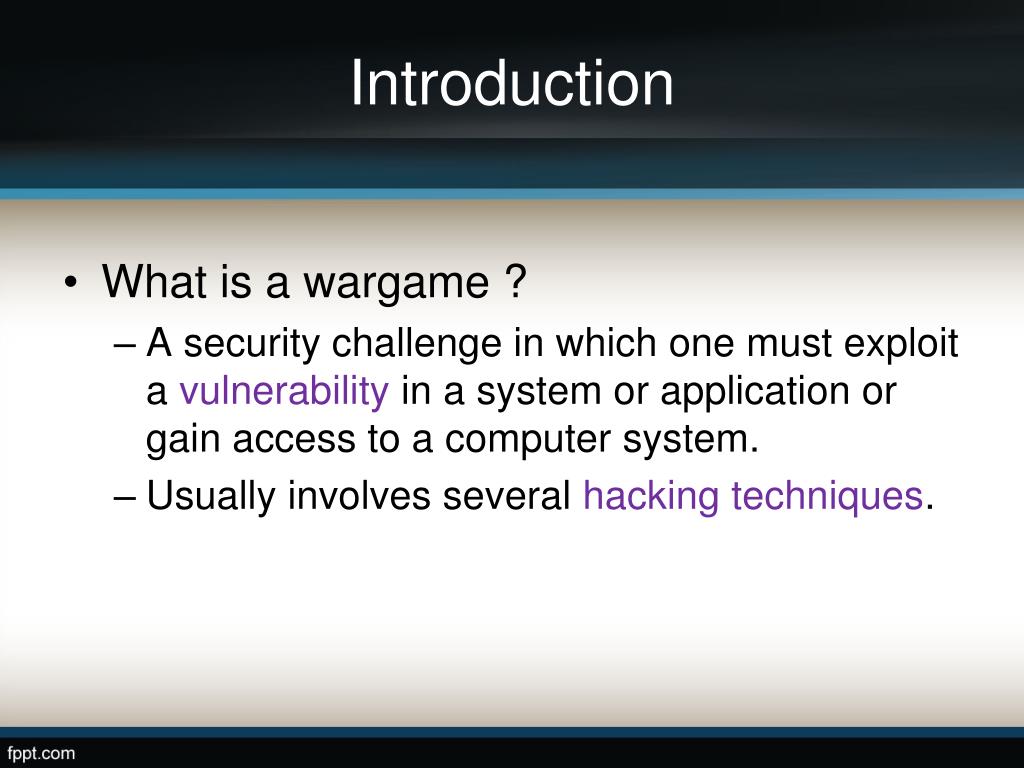 Introduction

• What is a wargame ?
– A security challenge in which one must exploit a vulnerability in a system or application or gain access to a computer system.
– Usually involves several hacking techniques.

fppt.com